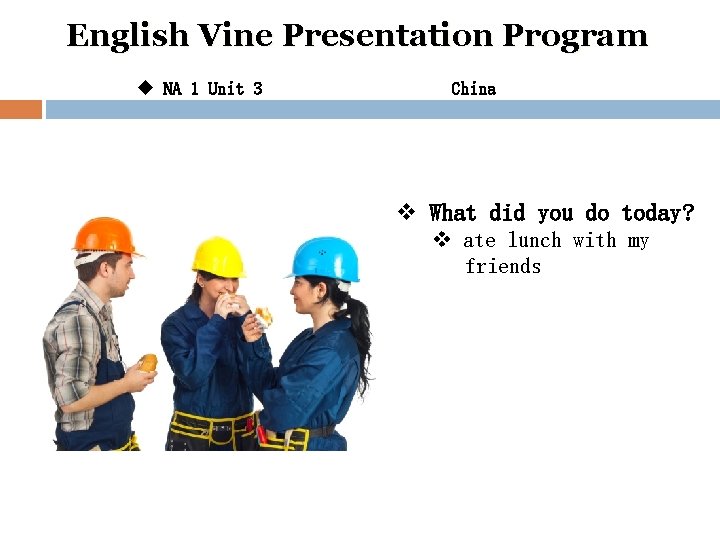 English Vine Presentation Program

◆ NA 1 Unit 3 China

❖ What did you do today?
❖ ate lunch with my friends